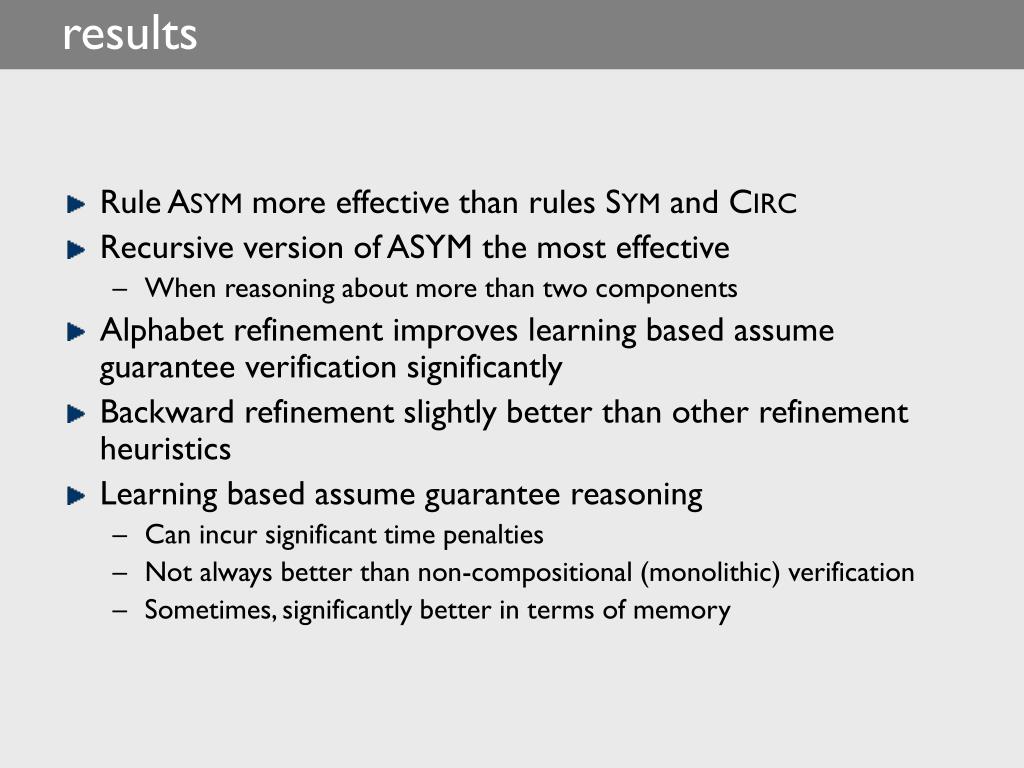 results

Rule ASYM more effective than rules SYM and CIRC

Recursive version of ASYM the most effective

– When reasoning about more than two components

Alphabet refinement improves learning based assume guarantee verification significantly

Backward refinement slightly better than other refinement heuristics

Learning based assume guarantee reasoning

– Can incur significant time penalties

– Not always better than non-compositional (monolithic) verification

– Sometimes, significantly better in terms of memory